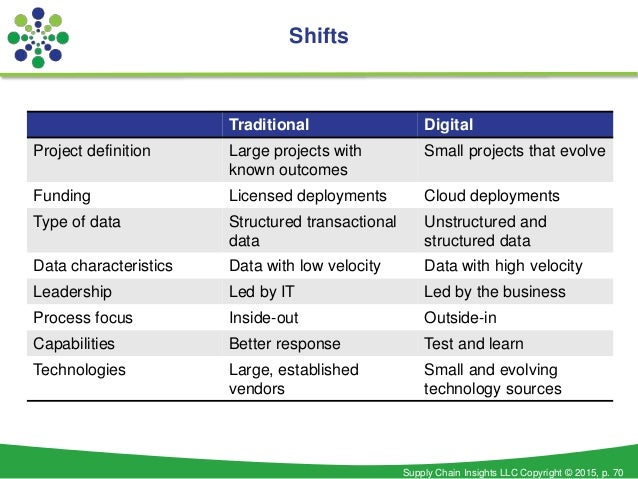 Shifts

| | Traditional | Digital |
|---|---|---|
| Project definition | Large projects with known outcomes | Small projects that evolve |
| Funding | Licensed deployments | Cloud deployments |
| Type of data | Structured transactional data | Unstructured and structured data |
| Data characteristics | Data with low velocity | Data with high velocity |
| Leadership | Led by IT | Led by the business |
| Process focus | Inside-out | Outside-in |
| Capabilities | Better response | Test and learn |
| Technologies | Large, established vendors | Small and evolving technology sources |

Supply Chain Insights LLC Copyright © 2015, p. 70